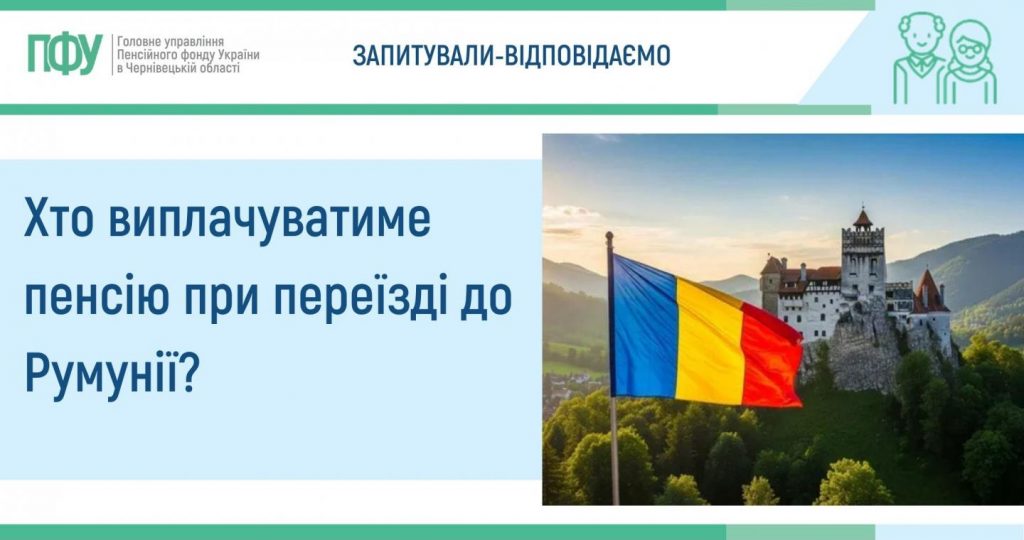 ПФУ
Головне управління Пенсійного фонду України в Чернівецькій області

ЗАПИТУВАЛИ-ВІДПОВІДАЄМО

Хто виплачуватиме пенсію при переїзді до Румунії?